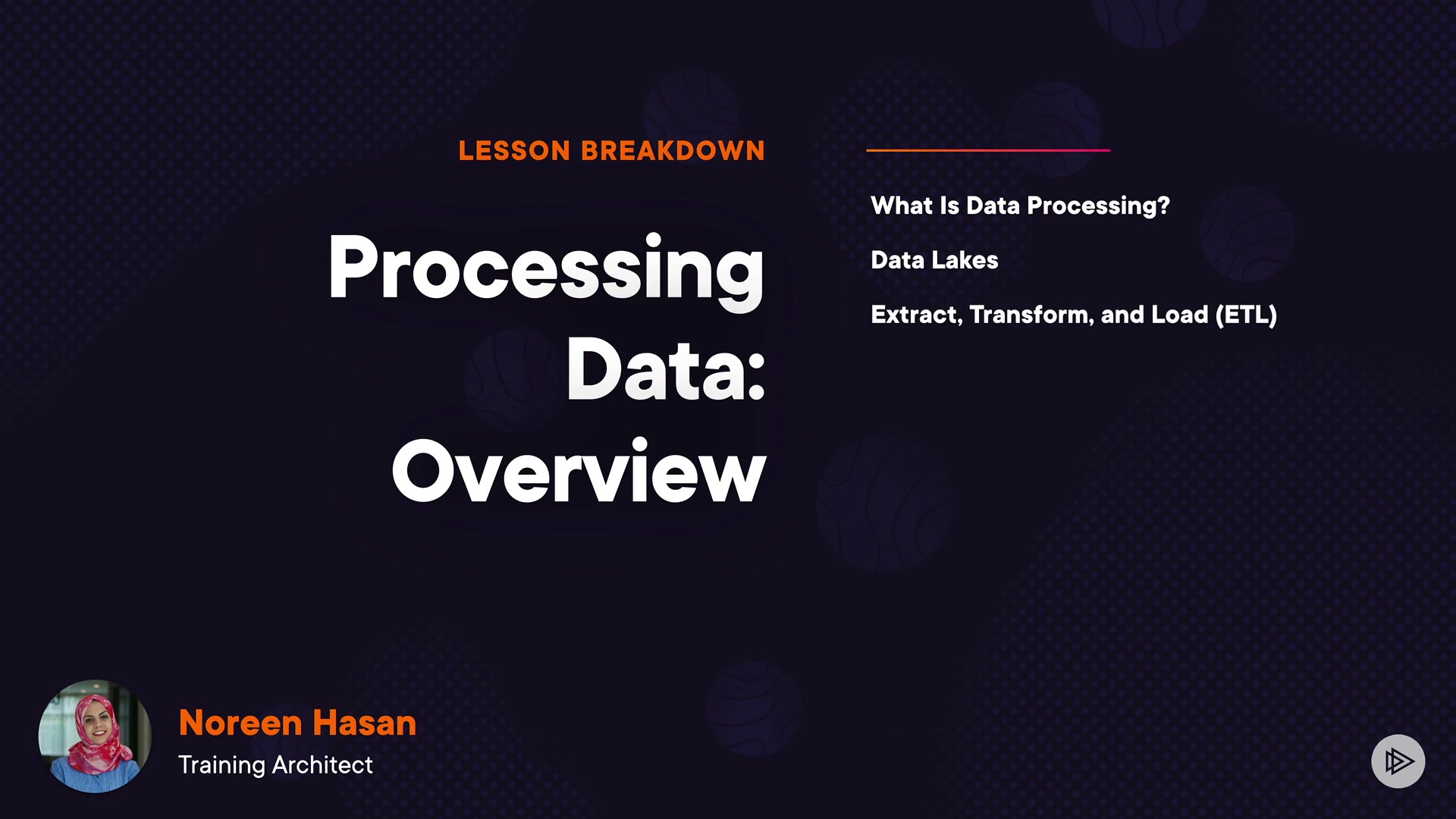 LESSON BREAKDOWN

Processing Data: Overview

What Is Data Processing?

Data Lakes

Extract, Transform, and Load (ETL)

Noreen Hasan
Training Architect